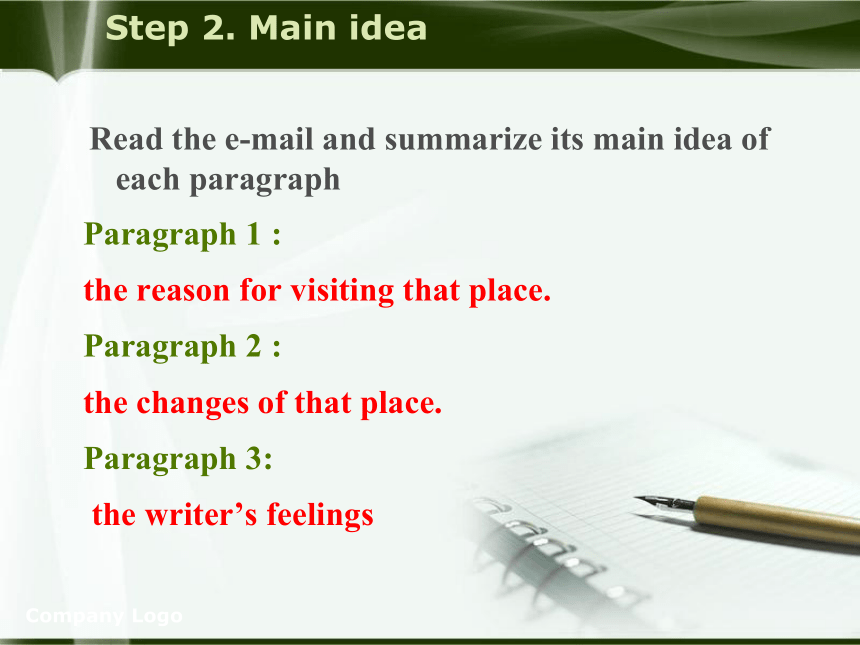 Step 2. Main idea

Read the e-mail and summarize its main idea of each paragraph

Paragraph 1 :

the reason for visiting that place.

Paragraph 2 :

the changes of that place.

Paragraph 3:

the writer’s feelings

Company Logo